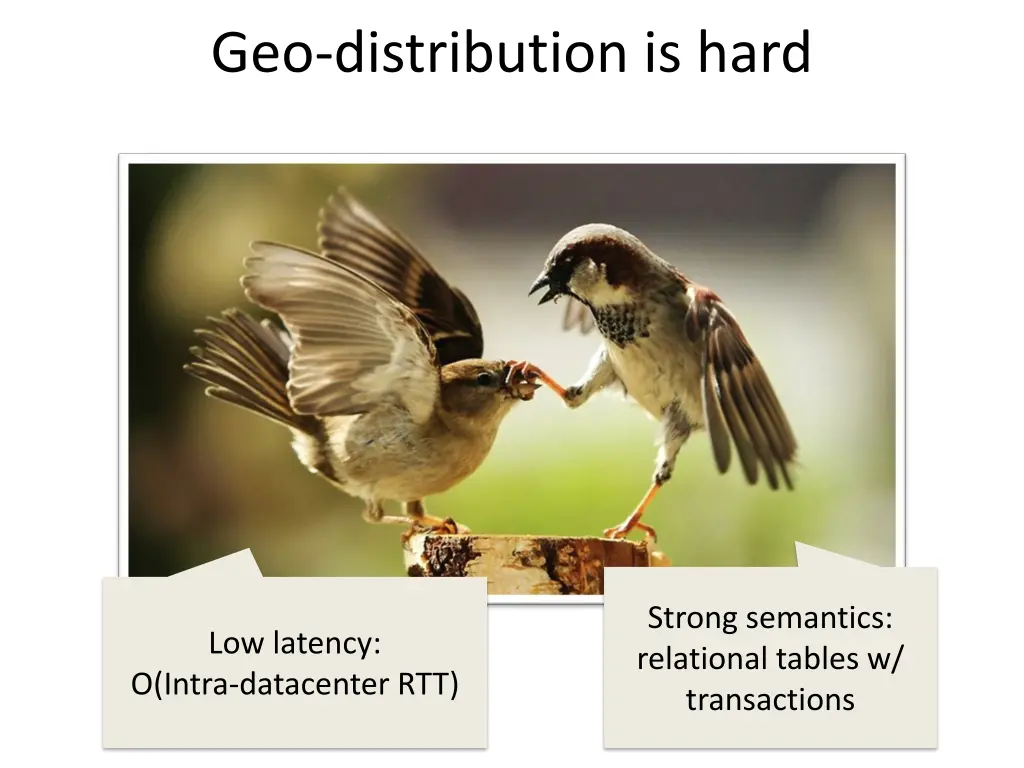 Geo-distribution is hard

Low latency:
O(Intra-datacenter RTT)

Strong semantics:
relational tables w/
transactions